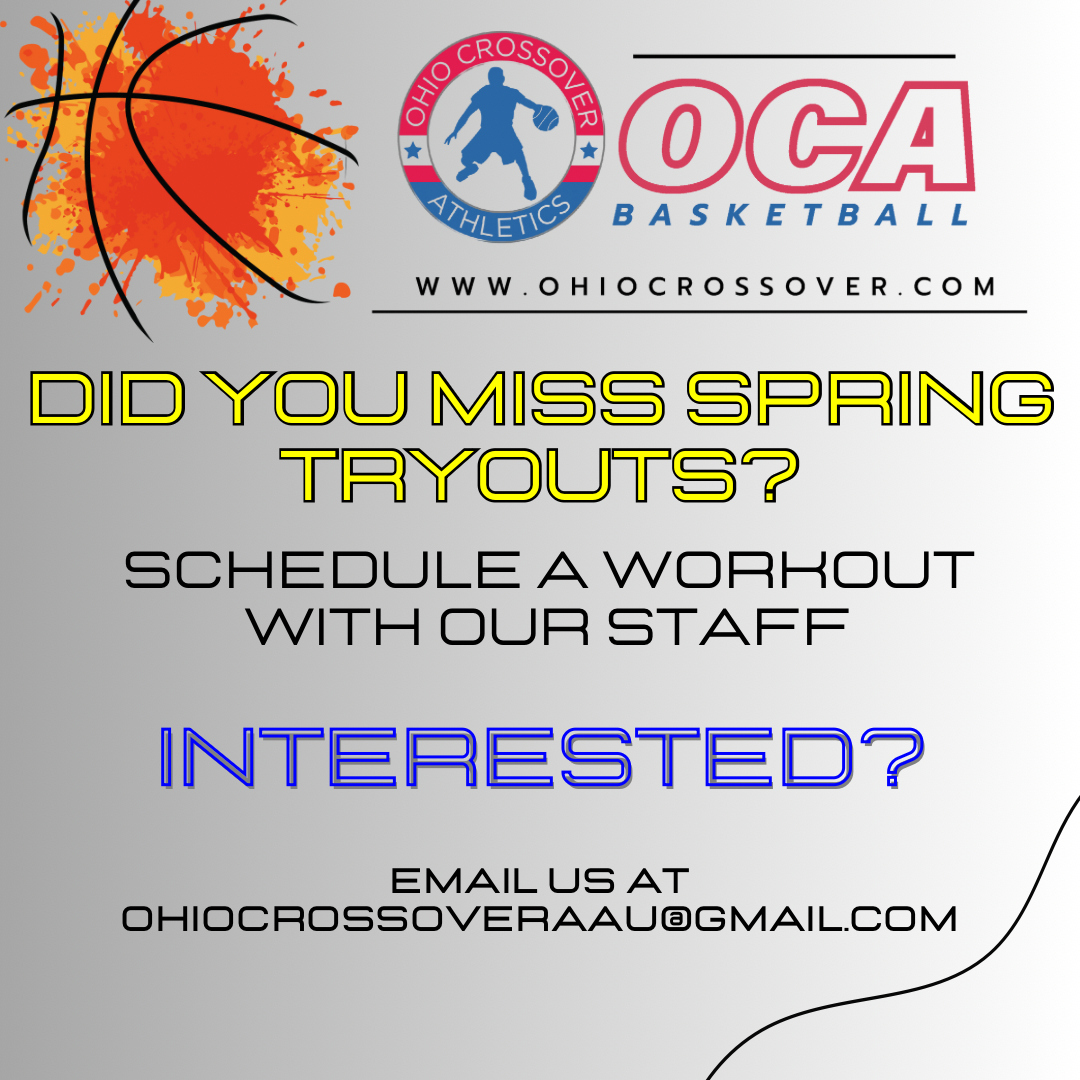 OHIO CROSSOVER
ATHLETICS

OCA
BASKETBALL

WWW.OHIOCROSSOVER.COM

DID YOU MISS SPRING TRYOUTS?

SCHEDULE A WORKOUT WITH OUR STAFF

INTERESTED?

EMAIL US AT
OHIOCROSSOVERAAU@GMAIL.COM